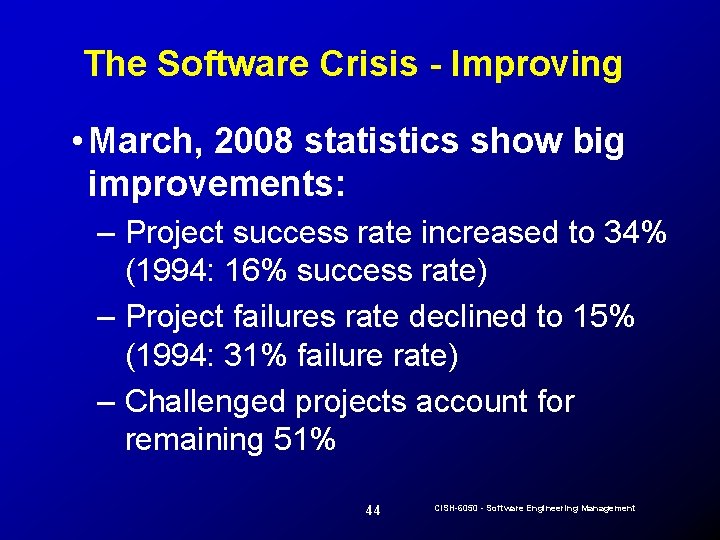 The Software Crisis - Improving

• March, 2008 statistics show big improvements:

– Project success rate increased to 34% (1994: 16% success rate)

– Project failures rate declined to 15% (1994: 31% failure rate)

– Challenged projects account for remaining 51%

44

CISH-6050 - Software Engineering Management